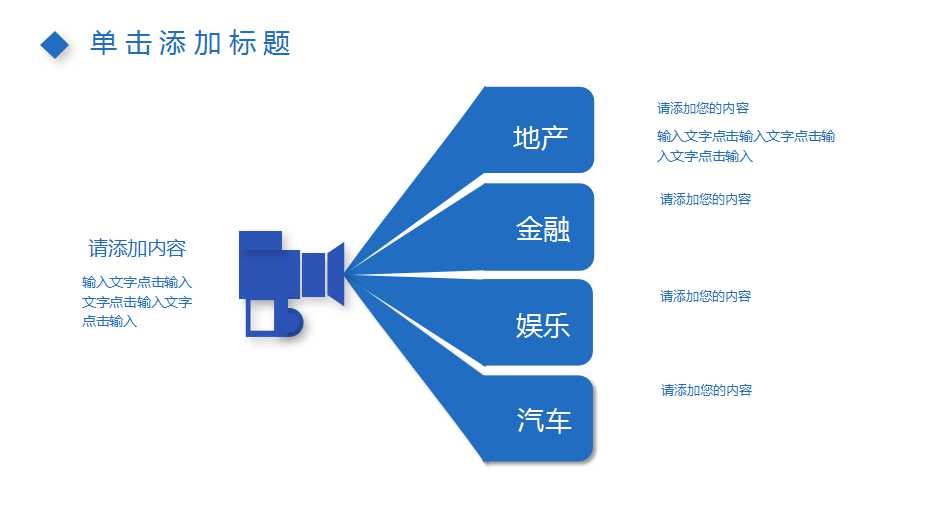 单击添加标题

请添加内容

输入文字点击输入文字点击输入文字点击输入

地产

金融

娱乐

汽车

请添加您的内容

输入文字点击输入文字点击输入文字点击输入

请添加您的内容

请添加您的内容

请添加您的内容